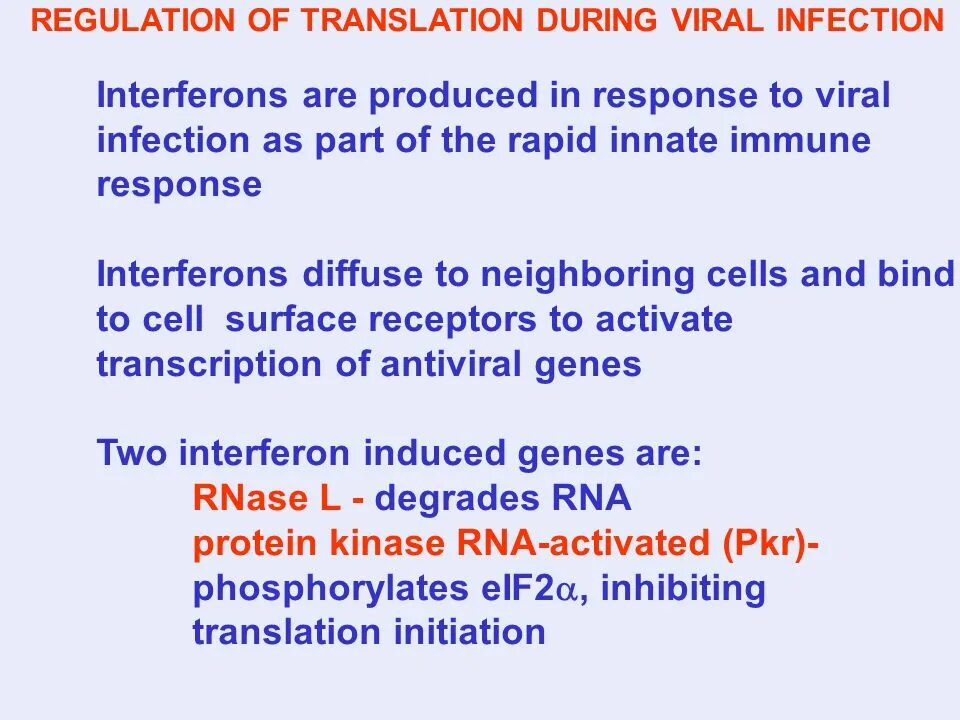 REGULATION OF TRANSLATION DURING VIRAL INFECTION

Interferons are produced in response to viral infection as part of the rapid innate immune response

Interferons diffuse to neighboring cells and bind to cell surface receptors to activate transcription of antiviral genes

Two interferon induced genes are:
RNase L - degrades RNA
protein kinase RNA-activated (Pkr)- phosphorylates eIF2$\alpha$, inhibiting translation initiation